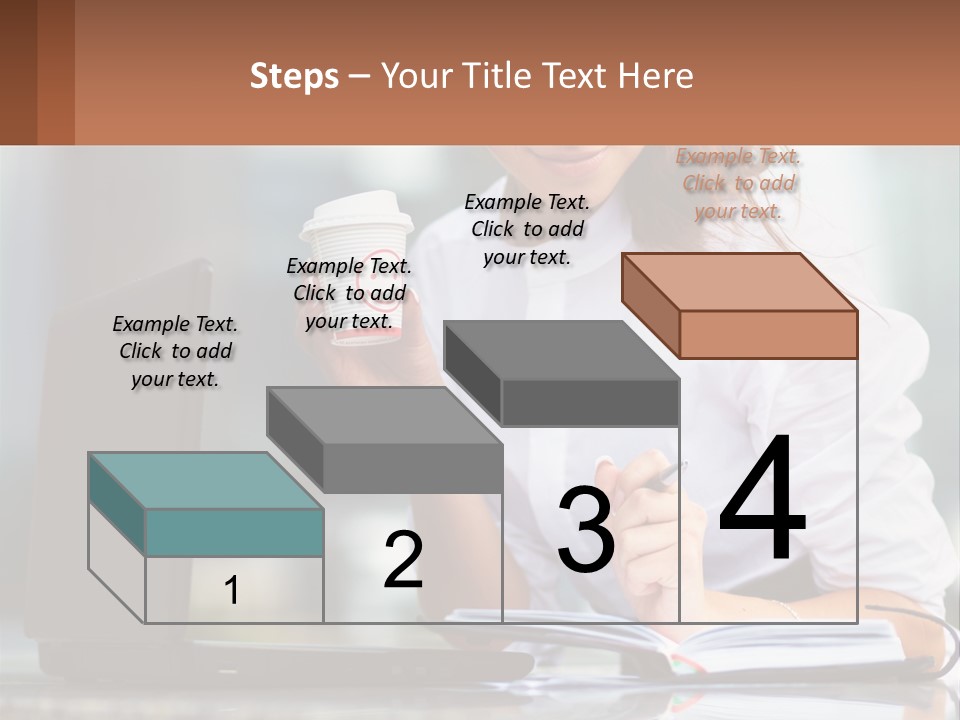 Steps – Your Title Text Here

Example Text. Click to add your text.

Example Text. Click to add your text.

Example Text. Click to add your text.

Example Text. Click to add your text.

1

2

3

4